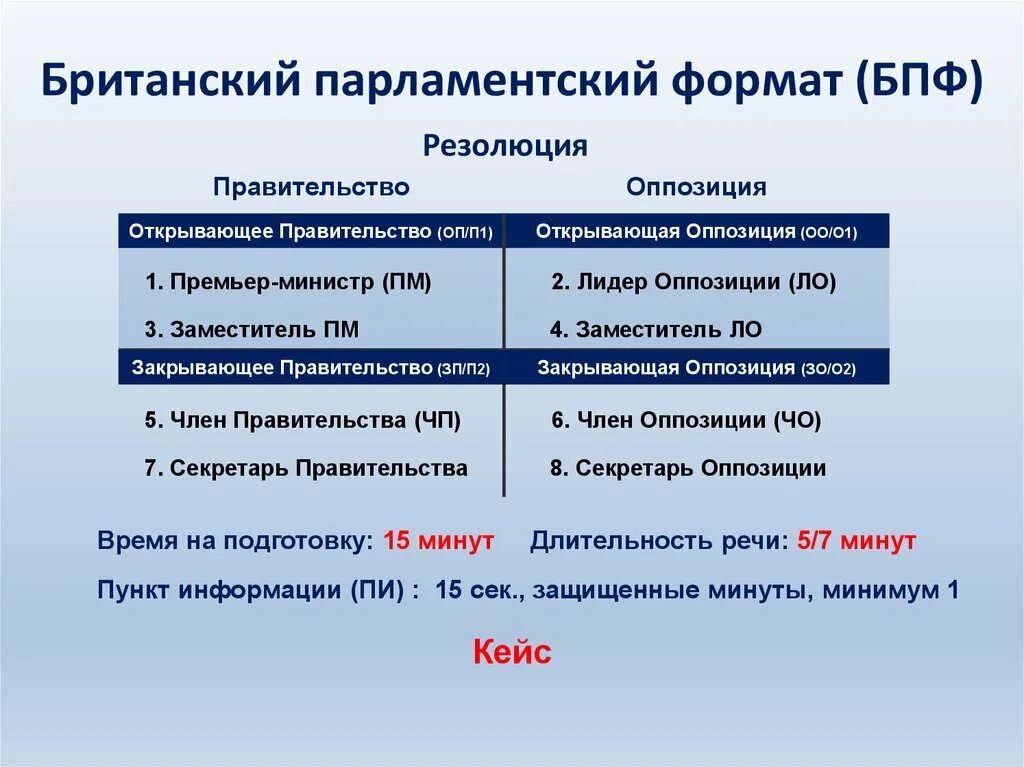 Британский парламентский формат (БПФ)

Резолюция

| Правительство | Оппозиция |
|---|---|
| Открывающее Правительство (ОП/П1) | Открывающая Оппозиция (ОО/О1) |
| 1. Премьер-министр (ПМ) | 2. Лидер Оппозиции (ЛО) |
| 3. Заместитель ПМ | 4. Заместитель ЛО |
| Закрывающее Правительство (ЗП/П2) | Закрывающая Оппозиция (ЗО/О2) |
| 5. Член Правительства (ЧП) | 6. Член Оппозиции (ЧО) |
| 7. Секретарь Правительства | 8. Секретарь Оппозиции |

Время на подготовку: 15 минут  Длительность речи: 5/7 минут

Пункт информации (ПИ) : 15 сек., защищенные минуты, минимум 1

Кейс